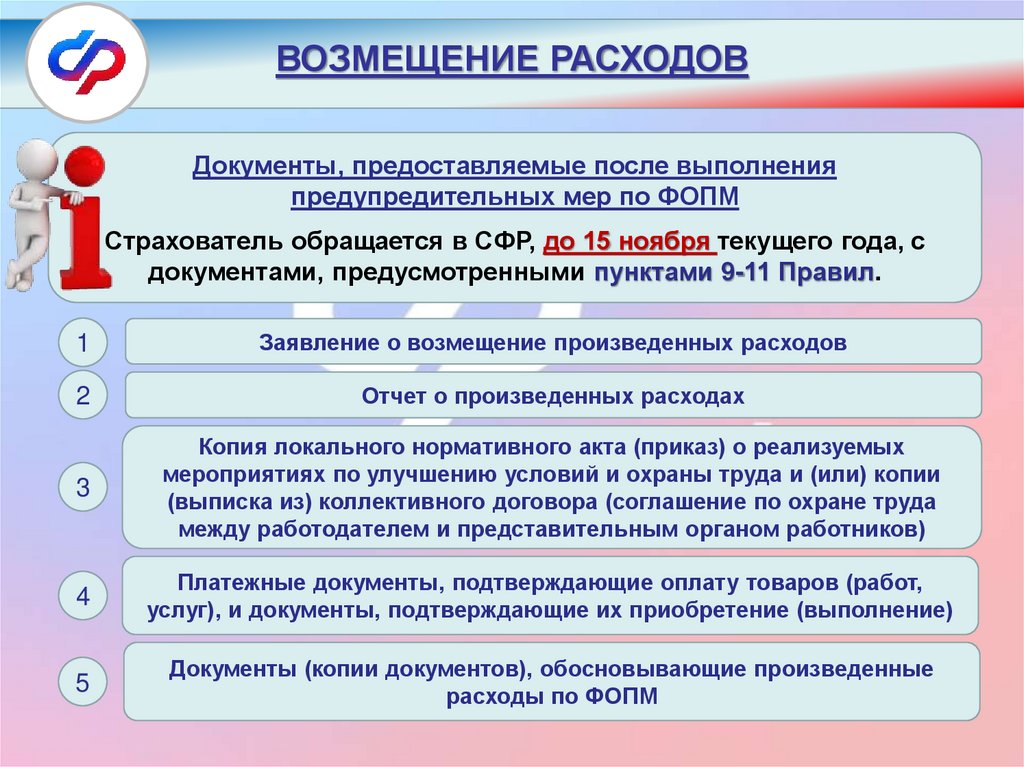 ВОЗМЕЩЕНИЕ РАСХОДОВ

Документы, предоставляемые после выполнения предупредительных мер по ФОПМ

Страхователь обращается в СФР, до 15 ноября текущего года, с документами, предусмотренными пунктами 9-11 Правил.

1

Заявление о возмещение произведенных расходов

2

Отчет о произведенных расходах

3

Копия локального нормативного акта (приказ) о реализуемых мероприятиях по улучшению условий и охраны труда и (или) копии (выписка из) коллективного договора (соглашение по охране труда между работодателем и представительным органом работников)

4

Платежные документы, подтверждающие оплату товаров (работ, услуг), и документы, подтверждающие их приобретение (выполнение)

5

Документы (копии документов), обосновывающие произведенные расходы по ФОПМ